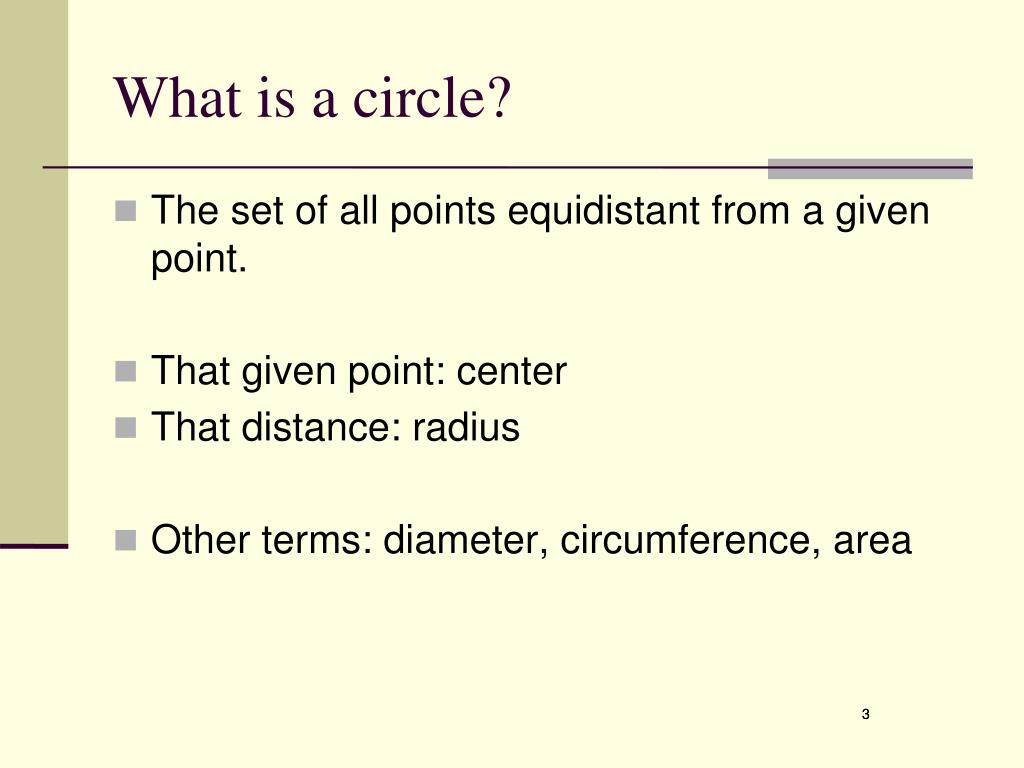 What is a circle?

The set of all points equidistant from a given point.

That given point: center
That distance: radius

Other terms: diameter, circumference, area

3